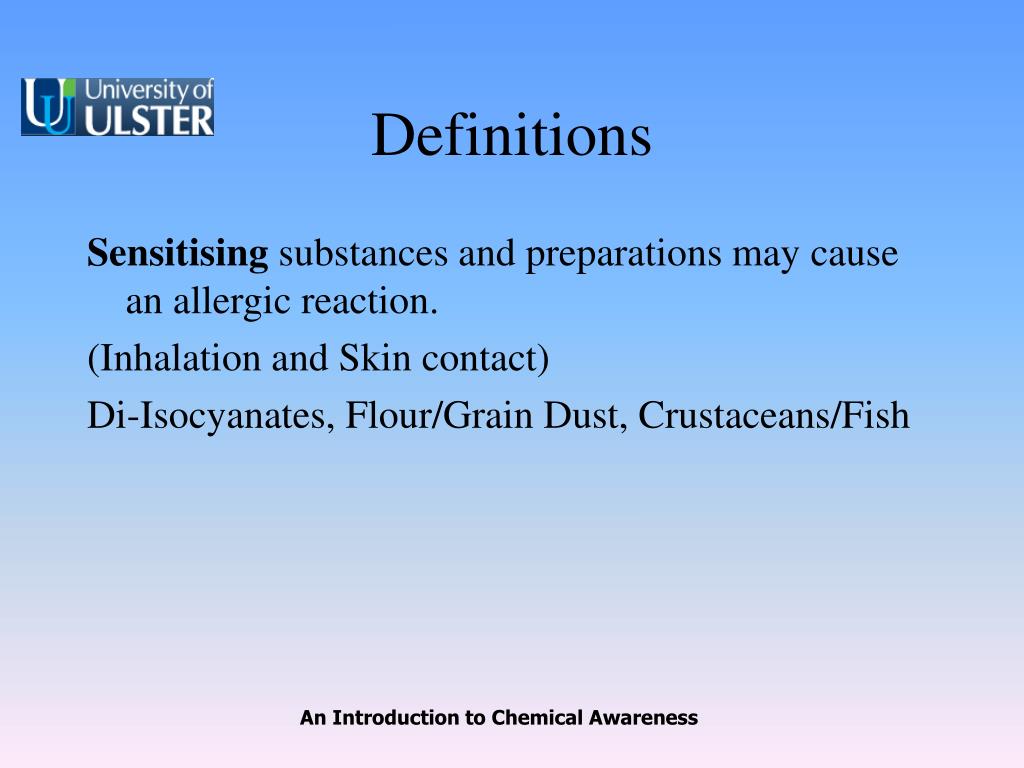 University of ULSTER

Definitions

Sensitising substances and preparations may cause an allergic reaction.

(Inhalation and Skin contact)

Di-Isocyanates, Flour/Grain Dust, Crustaceans/Fish

An Introduction to Chemical Awareness